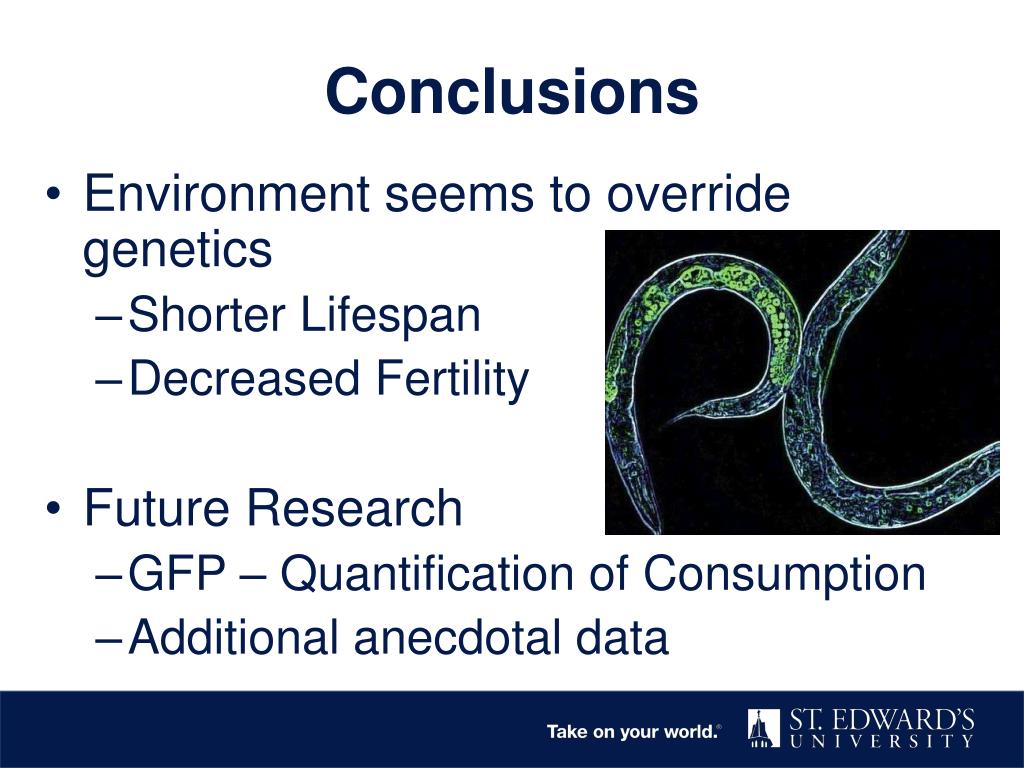 Conclusions

• Environment seems to override genetics
– Shorter Lifespan
– Decreased Fertility

• Future Research
– GFP – Quantification of Consumption
– Additional anecdotal data

Take on your world.®

ST. EDWARD'S UNIVERSITY